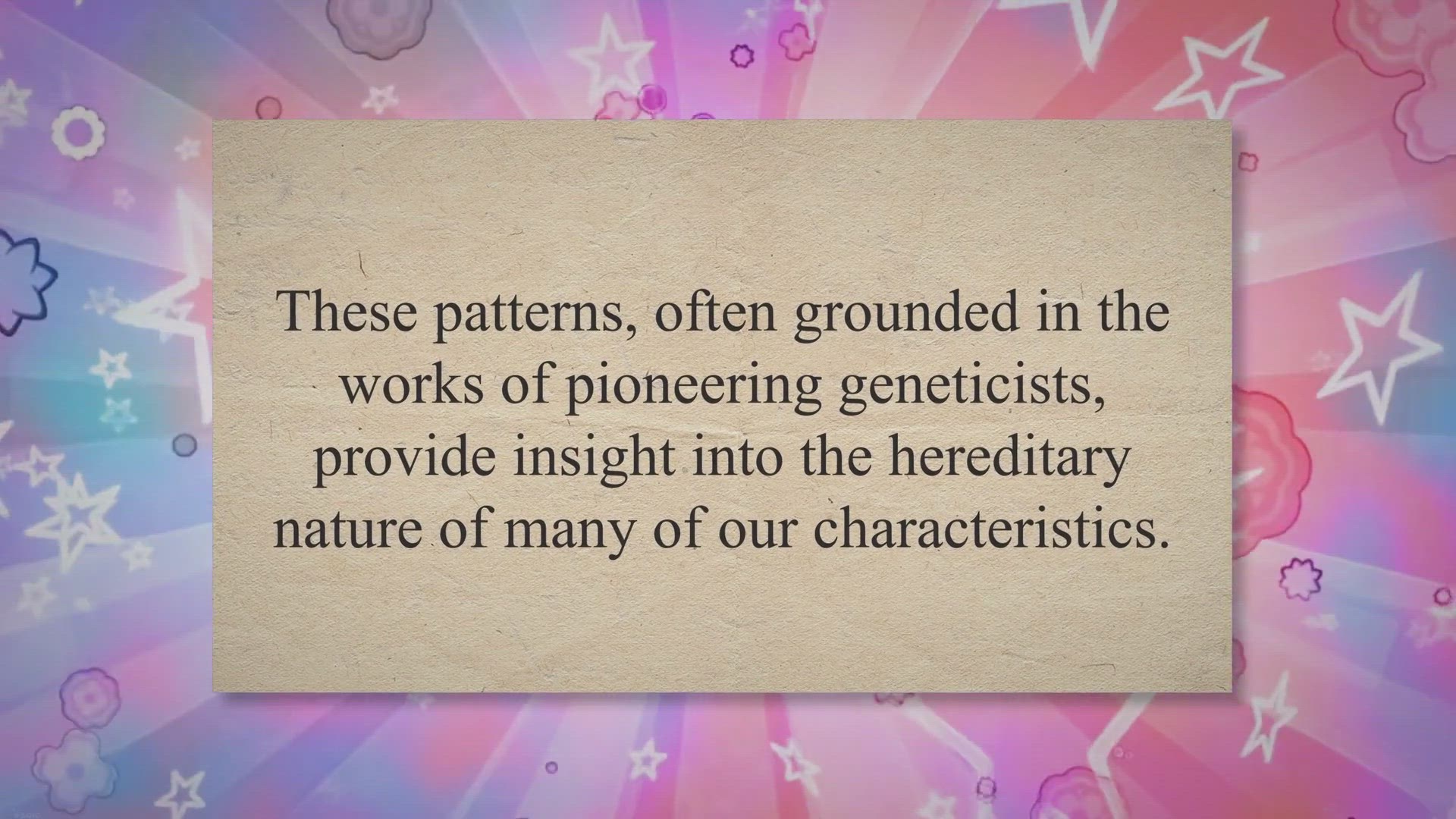 These patterns, often grounded in the works of pioneering geneticists, provide insight into the hereditary nature of many of our characteristics.